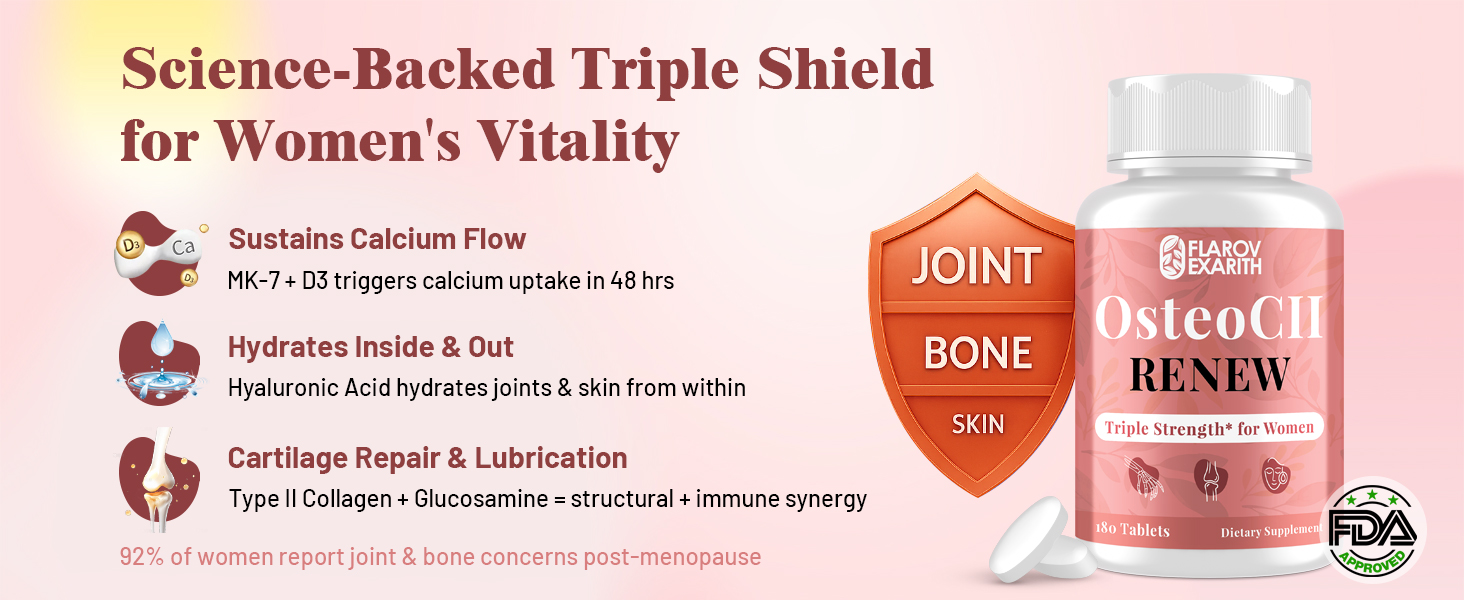 Science-Backed Triple Shield for Women's Vitality

D3 Ca D3

Sustains Calcium Flow
MK-7 + D3 triggers calcium uptake in 48 hrs

Hydrates Inside & Out
Hyaluronic Acid hydrates joints & skin from within

Cartilage Repair & Lubrication
Type II Collagen + Glucosamine = structural + immune synergy

92% of women report joint & bone concerns post-menopause

JOINT
BONE
SKIN

FLAROV EXARITH
OsteoCII
RENEW
Triple Strength* for Women
180 Tablets
Dietary Supplement

FDA APPROVED